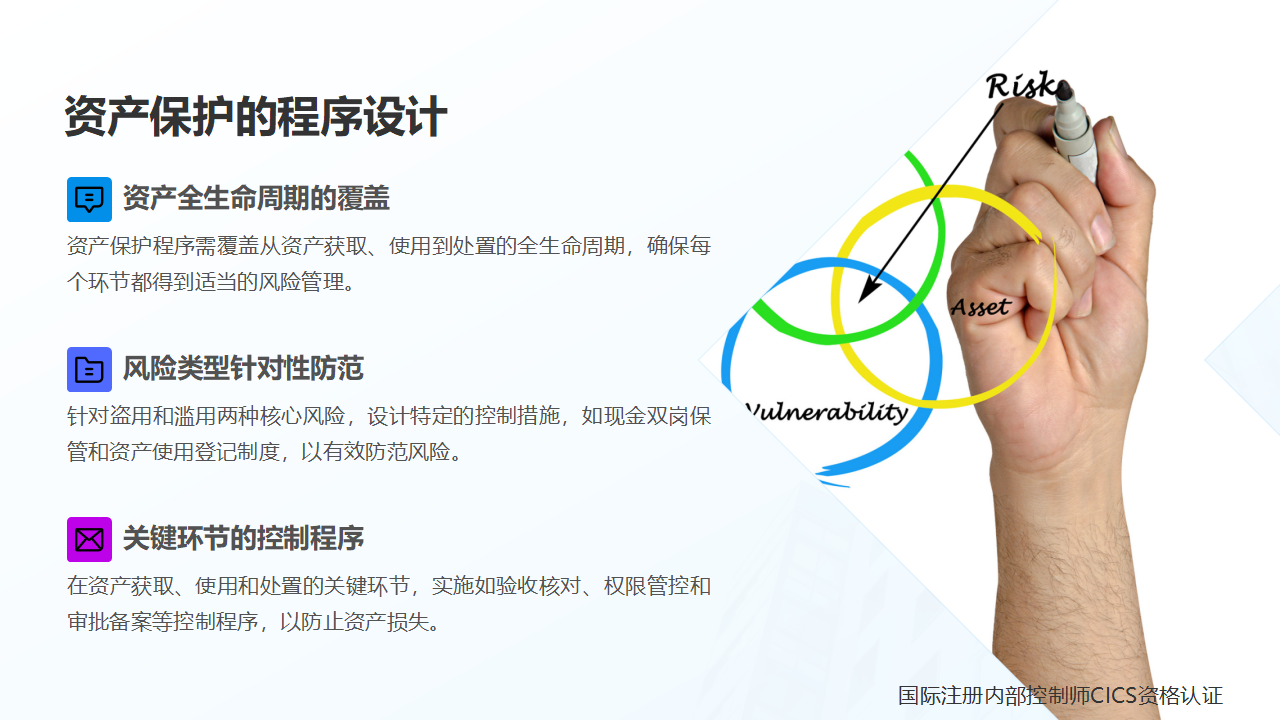 资产保护的程序设计

资产全生命周期的覆盖

资产保护程序需覆盖从资产获取、使用到处置的全生命周期，确保每个环节都得到适当的风险管理。

风险类型针对性防范

针对盗用和滥用两种核心风险，设计特定的控制措施，如现金双岗保管和资产使用登记制度，以有效防范风险。

关键环节的控制程序

在资产获取、使用和处置的关键环节，实施如验收核对、权限管控和审批备案等控制程序，以防止资产损失。

Risk

Asset

Vulnerability

国际注册内部控制师CICS资格认证